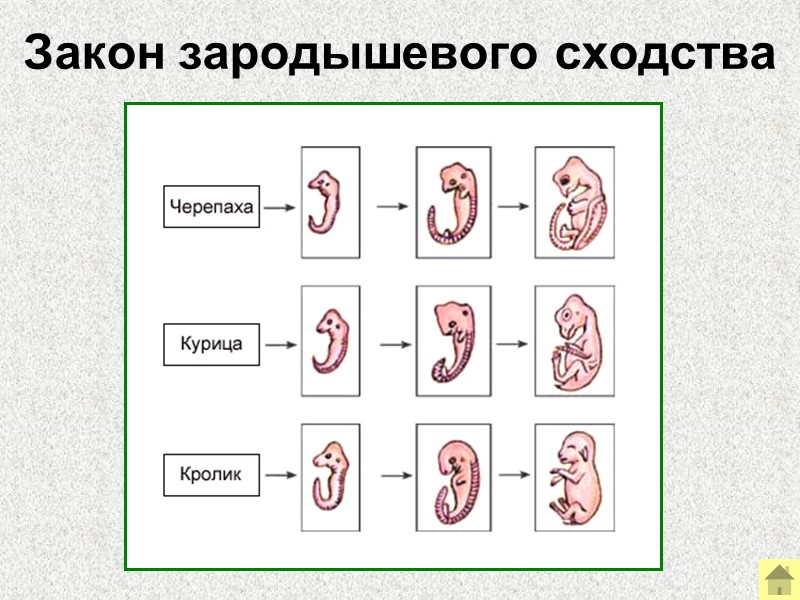 Закон зародышевого сходства

Черепаха

Курица

Кролик